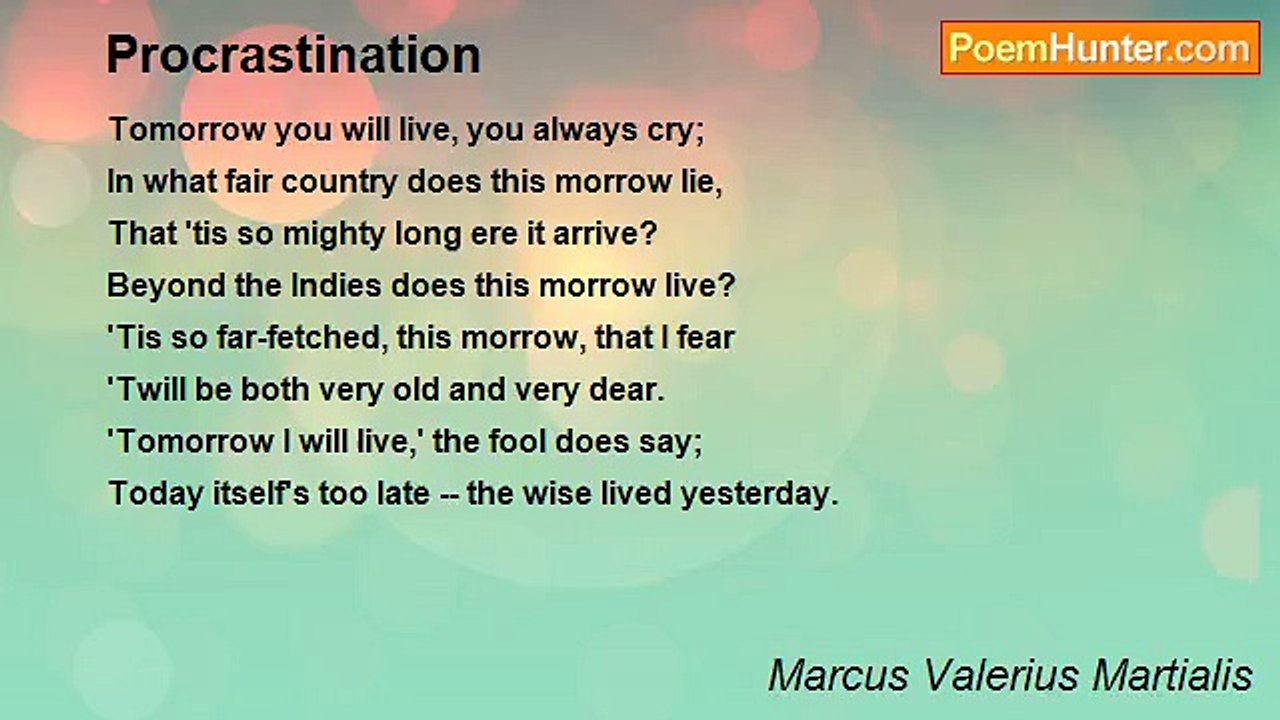 Procrastination

PoemHunter.com

Tomorrow you will live, you always cry;
In what fair country does this morrow lie,
That 'tis so mighty long ere it arrive?
Beyond the Indies does this morrow live?
'Tis so far-fetched, this morrow, that I fear
'Twill be both very old and very dear.
'Tomorrow I will live,' the fool does say;
Today itself's too late -- the wise lived yesterday.

Marcus Valerius Martialis